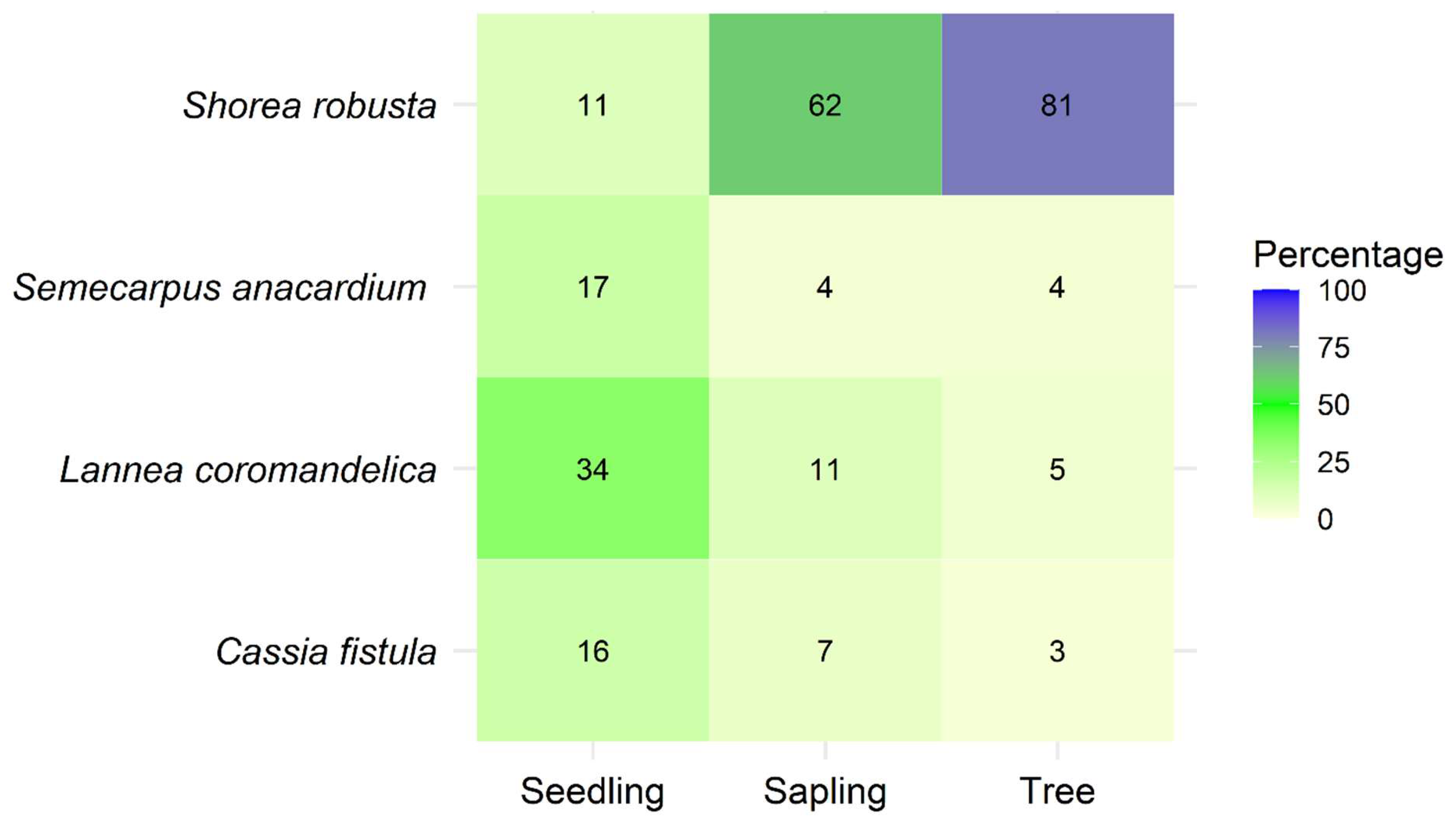 | | Seedling | Sapling | Tree |
|---|---|---|---|
| Shorea robusta | 11 | 62 | 81 |
| Semecarpus anacardium | 17 | 4 | 4 |
| Lannea coromandelica | 34 | 11 | 5 |
| Cassia fistula | 16 | 7 | 3 |

Percentage
100
75
50
25
0